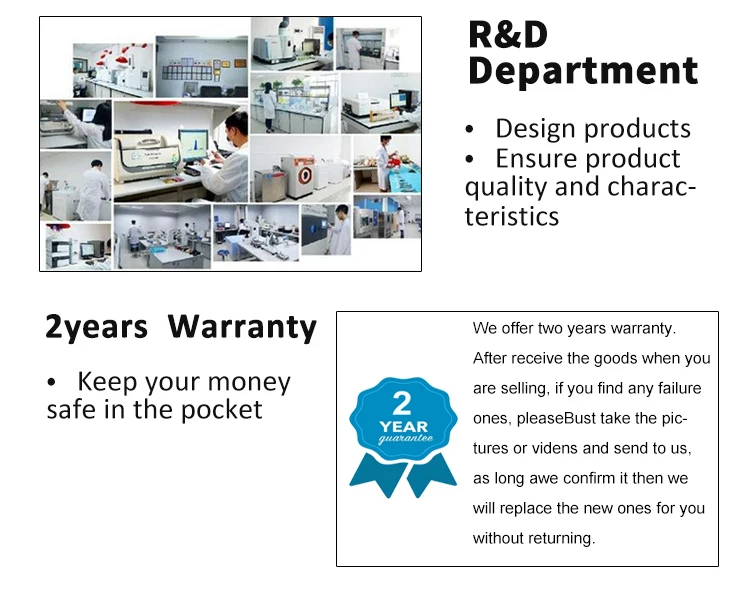 R&D Department

• Design products
• Ensure product quality and characteristics

2years Warranty

• Keep your money safe in the pocket

2
YEAR
guarantee

We offer two years warranty. After receive the goods when you are selling, if you find any failure ones, pleaseBust take the pictures or videns and send to us, as long awe confirm it then we will replace the new ones for you without returning.